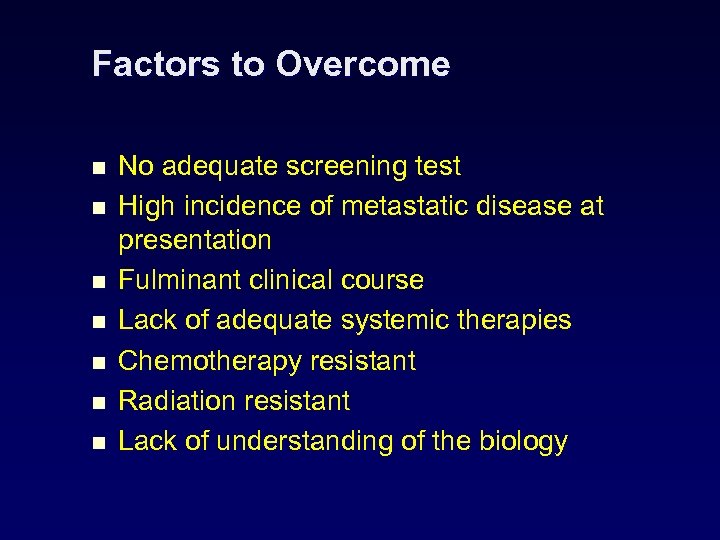 Factors to Overcome

- No adequate screening test
- High incidence of metastatic disease at presentation
- Fulminant clinical course
- Lack of adequate systemic therapies
- Chemotherapy resistant
- Radiation resistant
- Lack of understanding of the biology